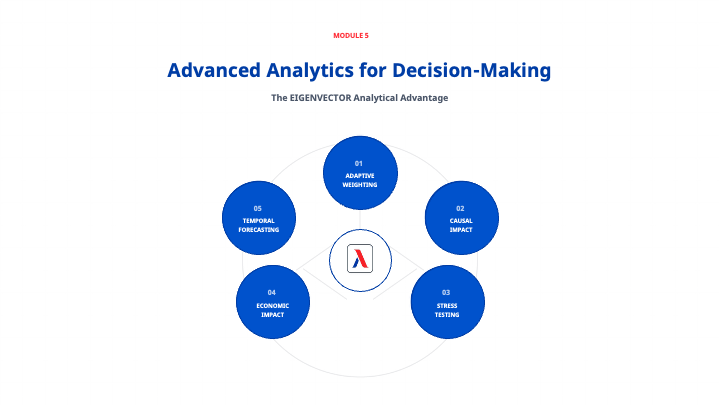 MODULE 5

Advanced Analytics for Decision-Making

The EIGENVECTOR Analytical Advantage

01
ADAPTIVE WEIGHTING

02
CAUSAL IMPACT

03
STRESS TESTING

04
ECONOMIC IMPACT

05
TEMPORAL FORECASTING